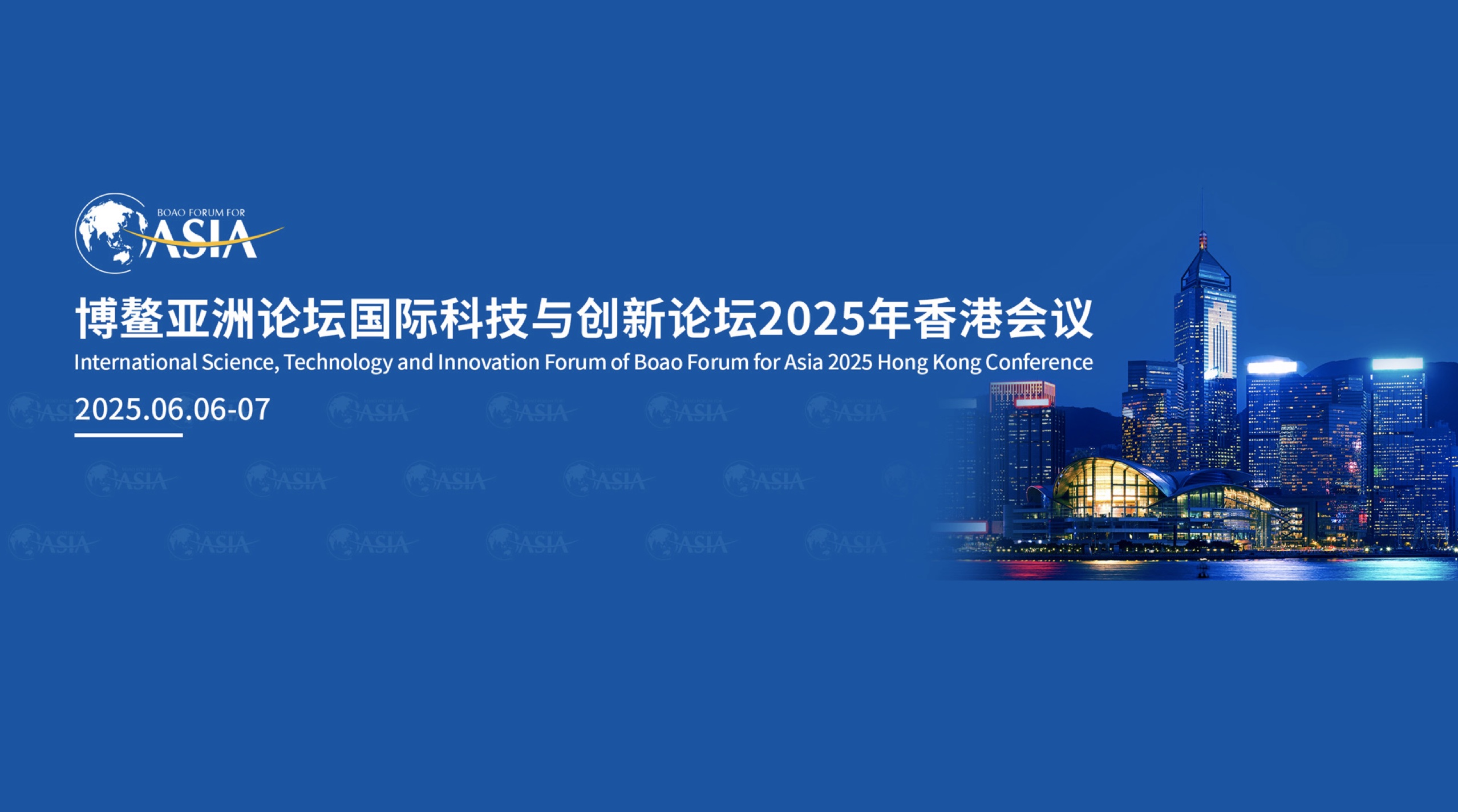 BOAO FORUM FOR
ASIA

博鳌亚洲论坛国际科技与创新论坛2025年香港会议
International Science, Technology and Innovation Forum of Boao Forum for Asia 2025 Hong Kong Conference
2025.06.06-07